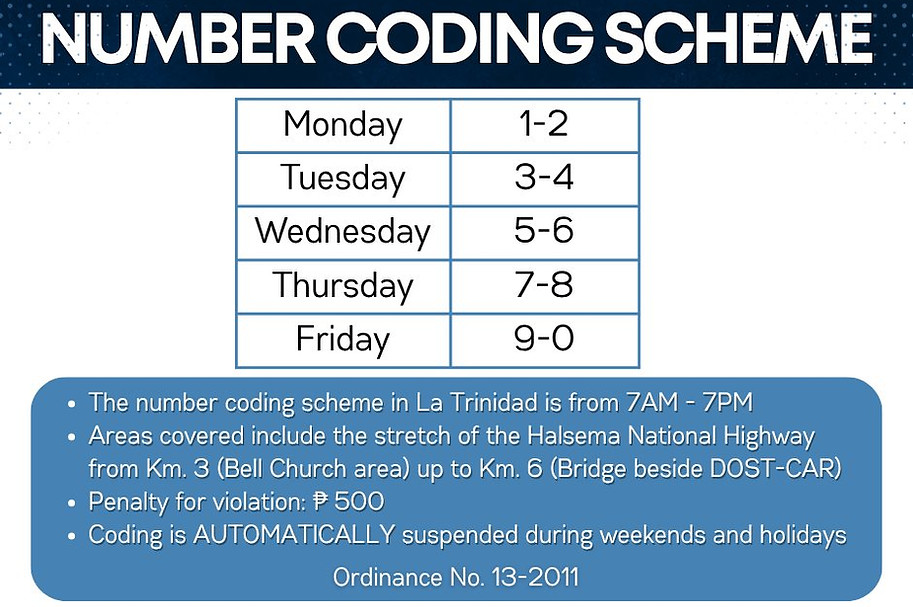 NUMBER CODING SCHEME

| Monday | 1-2 |
|---|---|
| Tuesday | 3-4 |
| Wednesday | 5-6 |
| Thursday | 7-8 |
| Friday | 9-0 |

• The number coding scheme in La Trinidad is from 7AM - 7PM
• Areas covered include the stretch of the Halsema National Highway from Km. 3 (Bell Church area) up to Km. 6 (Bridge beside DOST-CAR)
• Penalty for violation: ₱ 500
• Coding is AUTOMATICALLY suspended during weekends and holidays

Ordinance No. 13-2011